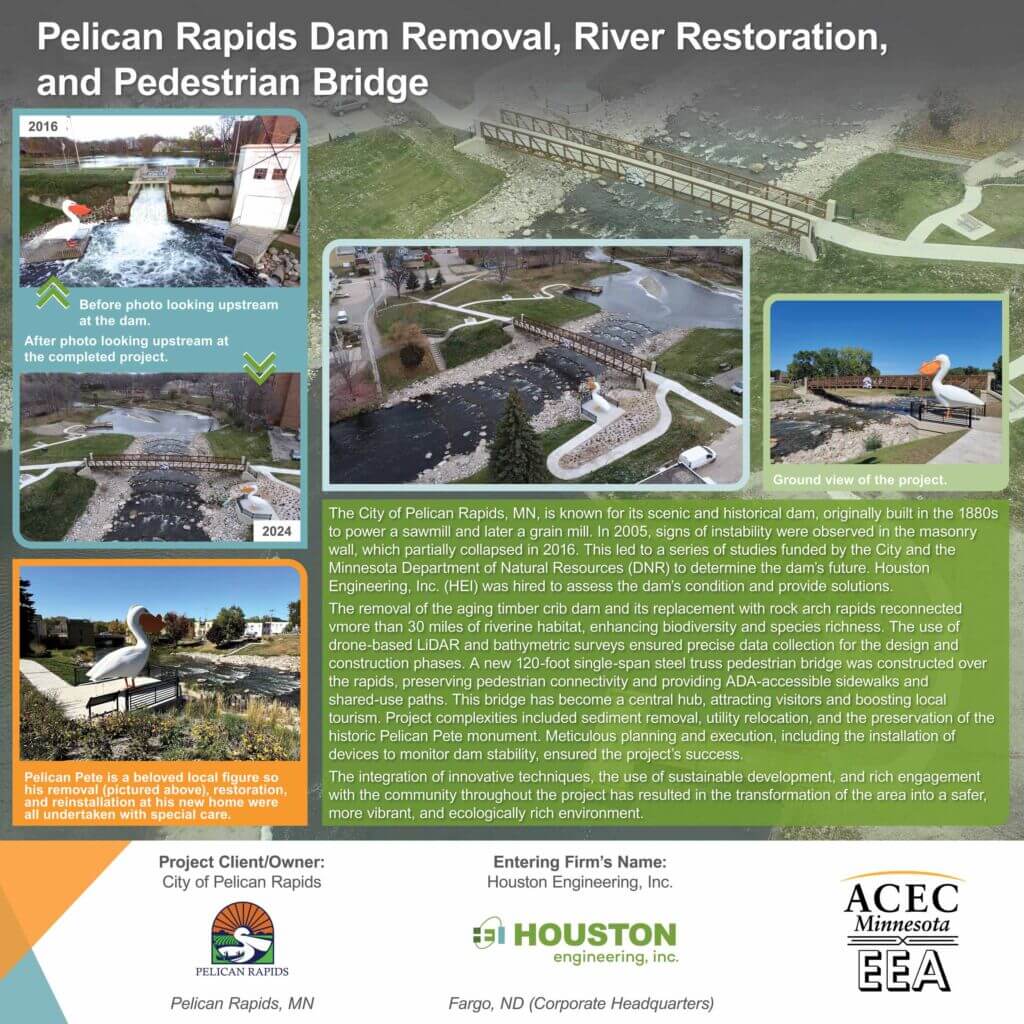 Pelican Rapids Dam Removal, River Restoration, and Pedestrian Bridge

2016

Before photo looking upstream at the dam.

After photo looking upstream at the completed project.

2024

Ground view of the project.

Pelican Pete is a beloved local figure so his removal (pictured above), restoration, and reinstallation at his new home were all undertaken with special care.

The City of Pelican Rapids, MN, is known for its scenic and historical dam, originally built in the 1880s to power a sawmill and later a grain mill. In 2005, signs of instability were observed in the masonry wall, which partially collapsed in 2016. This led to a series of studies funded by the City and the Minnesota Department of Natural Resources (DNR) to determine the dam's future. Houston Engineering, Inc. (HEI) was hired to assess the dam's condition and provide solutions.

The removal of the aging timber crib dam and its replacement with rock arch rapids reconnected vmore than 30 miles of riverine habitat, enhancing biodiversity and species richness. The use of drone-based LiDAR and bathymetric surveys ensured precise data collection for the design and construction phases. A new 120-foot single-span steel truss pedestrian bridge was constructed over the rapids, preserving pedestrian connectivity and providing ADA-accessible sidewalks and shared-use paths. This bridge has become a central hub, attracting visitors and boosting local tourism. Project complexities included sediment removal, utility relocation, and the preservation of the historic Pelican Pete monument. Meticulous planning and execution, including the installation of devices to monitor dam stability, ensured the project's success.

The integration of innovative techniques, the use of sustainable development, and rich engagement with the community throughout the project has resulted in the transformation of the area into a safer, more vibrant, and ecologically rich environment.

Project Client/Owner:
City of Pelican Rapids

PELICAN RAPIDS

Pelican Rapids, MN

Entering Firm's Name:
Houston Engineering, Inc.

HOUSTON engineering, inc.

Fargo, ND (Corporate Headquarters)

ACEC Minnesota EEA